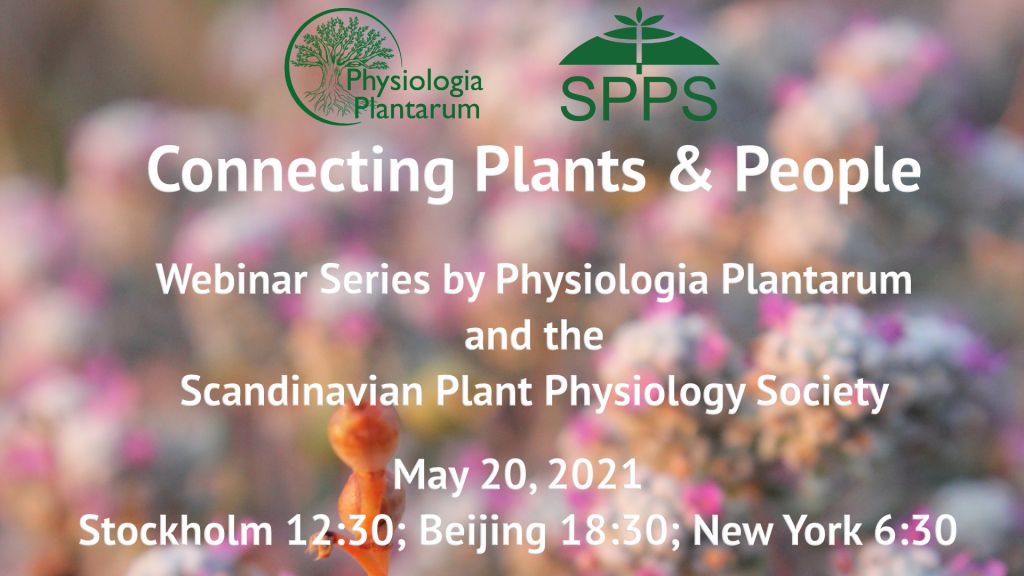 Physiologia Plantarum

SPPS

Connecting Plants & People

Webinar Series by Physiologia Plantarum and the Scandinavian Plant Physiology Society

May 20, 2021

Stockholm 12:30; Beijing 18:30; New York 6:30